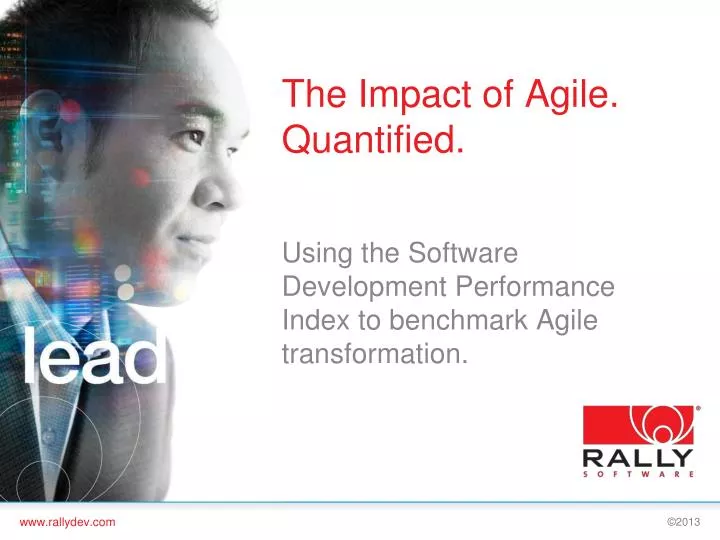 lead

The Impact of Agile. Quantified.

Using the Software Development Performance Index to benchmark Agile transformation.

RALLY
SOFTWARE

www.rallydev.com

©2013